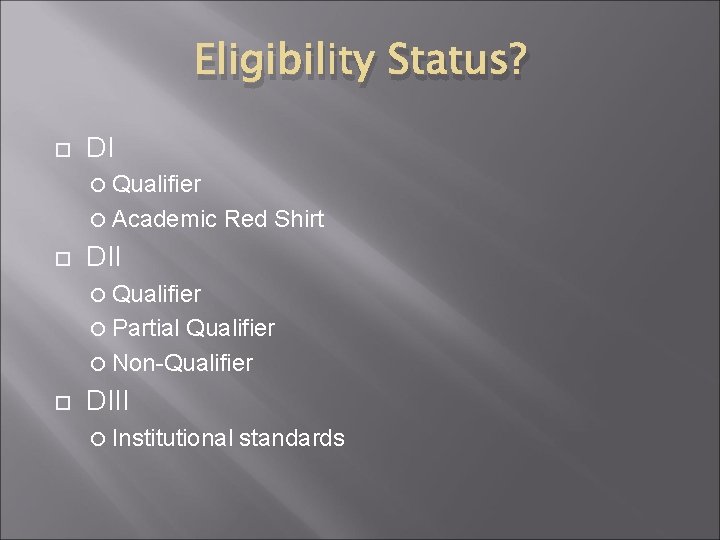 Eligibility Status?

DI
Qualifier
Academic Red Shirt
DII
Qualifier
Partial Qualifier
Non-Qualifier
DIII
Institutional standards